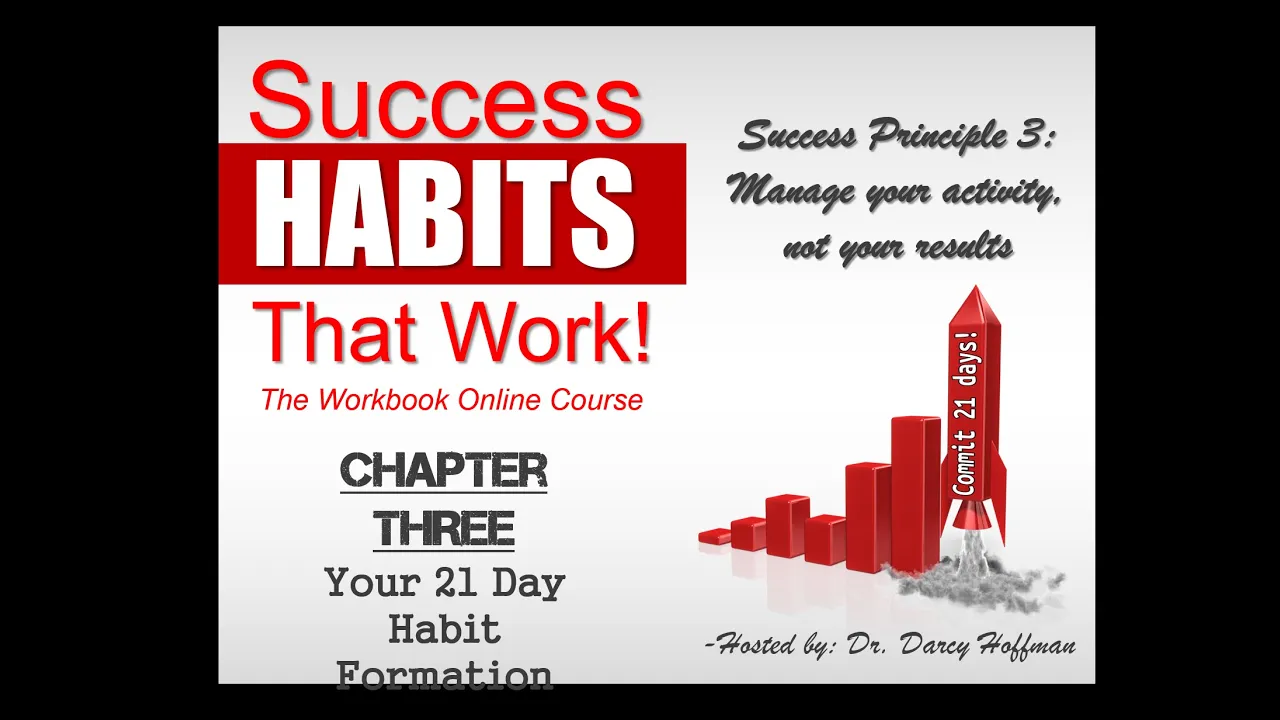 Success
HABITS
That Work!
The Workbook Online Course

CHAPTER
THREE
Your 21 Day Habit Formation

Success Principle 3: Manage your activity, not your results

Commit 21 days!

-Hosted by: Dr. Darcy Hoffman